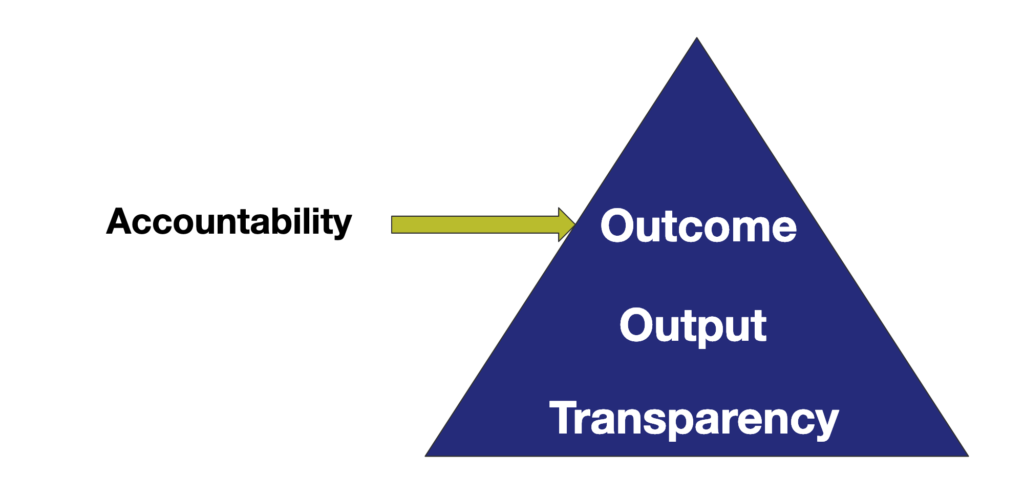 Accountability

Outcome

Output

Transparency